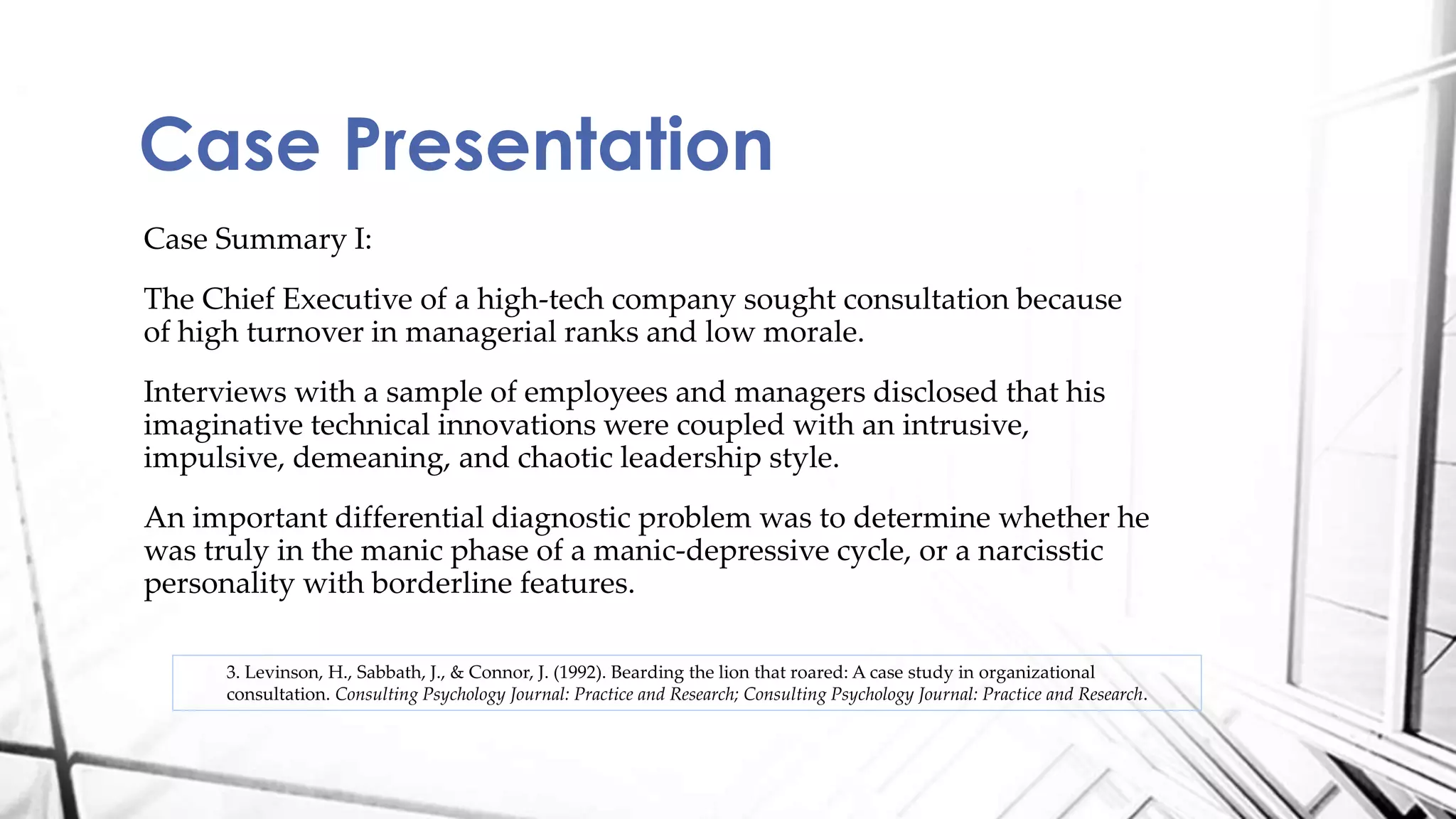 Case Presentation

Case Summary I:

The Chief Executive of a high-tech company sought consultation because of high turnover in managerial ranks and low morale.

Interviews with a sample of employees and managers disclosed that his imaginative technical innovations were coupled with an intrusive, impulsive, demeaning, and chaotic leadership style.

An important differential diagnostic problem was to determine whether he was truly in the manic phase of a manic-depressive cycle, or a narcisstic personality with borderline features.

3. Levinson, H., Sabbath, J., & Connor, J. (1992). Bearding the lion that roared: A case study in organizational consultation. Consulting Psychology Journal: Practice and Research; Consulting Psychology Journal: Practice and Research.